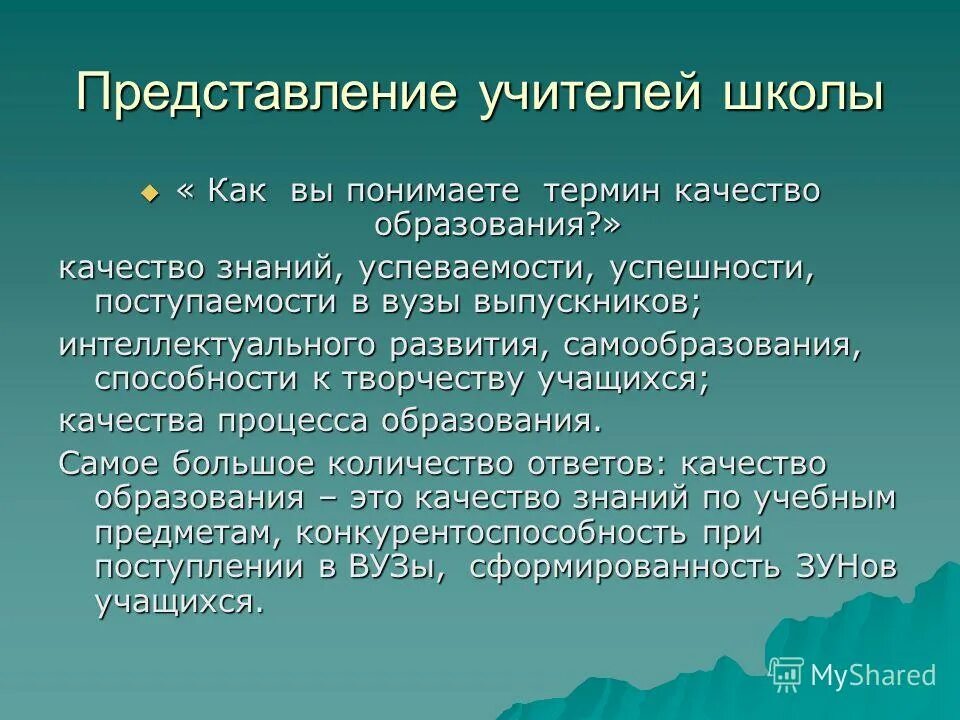 Представление учителей школы

« Как вы понимаете термин качество образования?»

качество знаний, успеваемости, успешности, поступаемости в вузы выпускников;

интеллектуального развития, самообразования, способности к творчеству учащихся;

качества процесса образования.

Самое большое количество ответов: качество образования – это качество знаний по учебным предметам, конкурентоспособность при поступлении в ВУЗы, сформированность ЗУНов учащихся.

MyShared